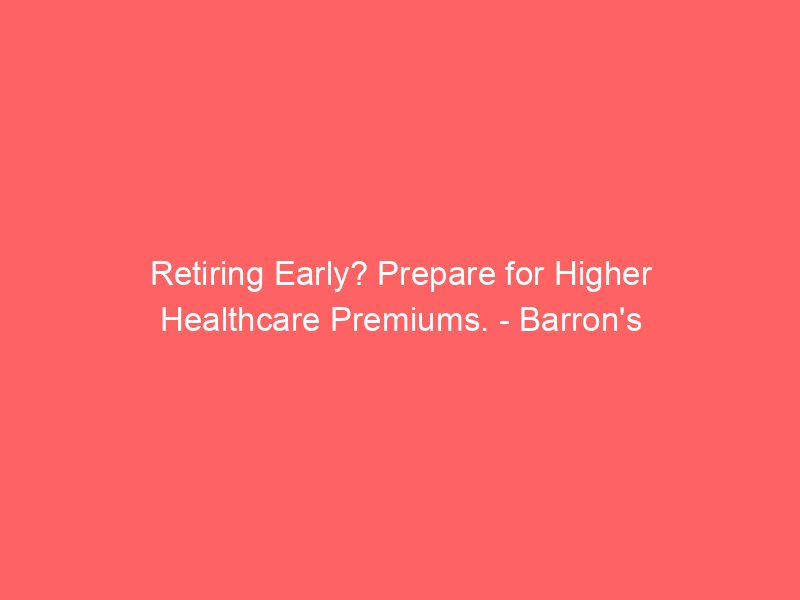 Retiring Early? Prepare for Higher Healthcare Premiums. - Barron's